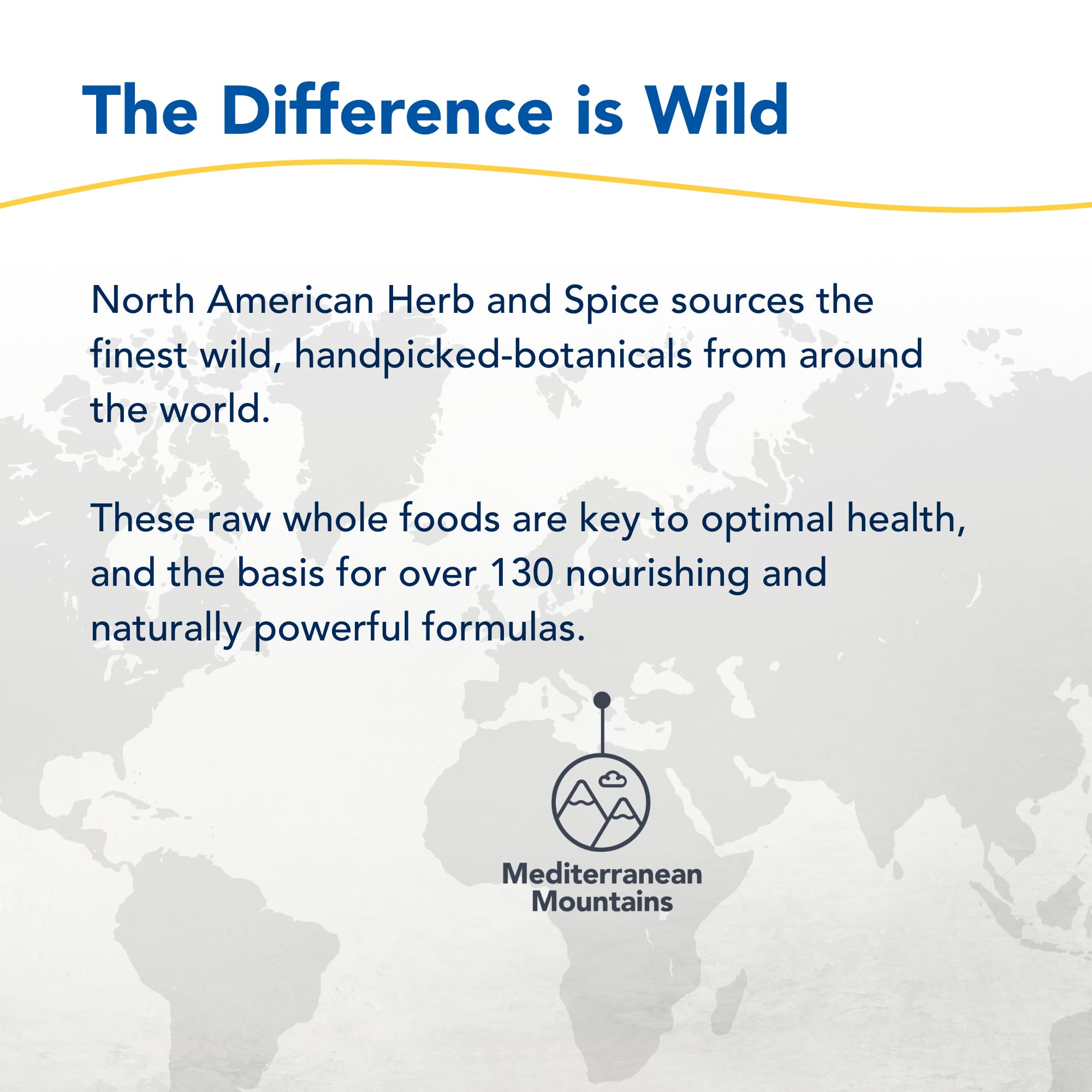 The Difference is Wild

North American Herb and Spice sources the finest wild, handpicked-botanicals from around the world.

These raw whole foods are key to optimal health, and the basis for over 130 nourishing and naturally powerful formulas.

Mediterranean Mountains